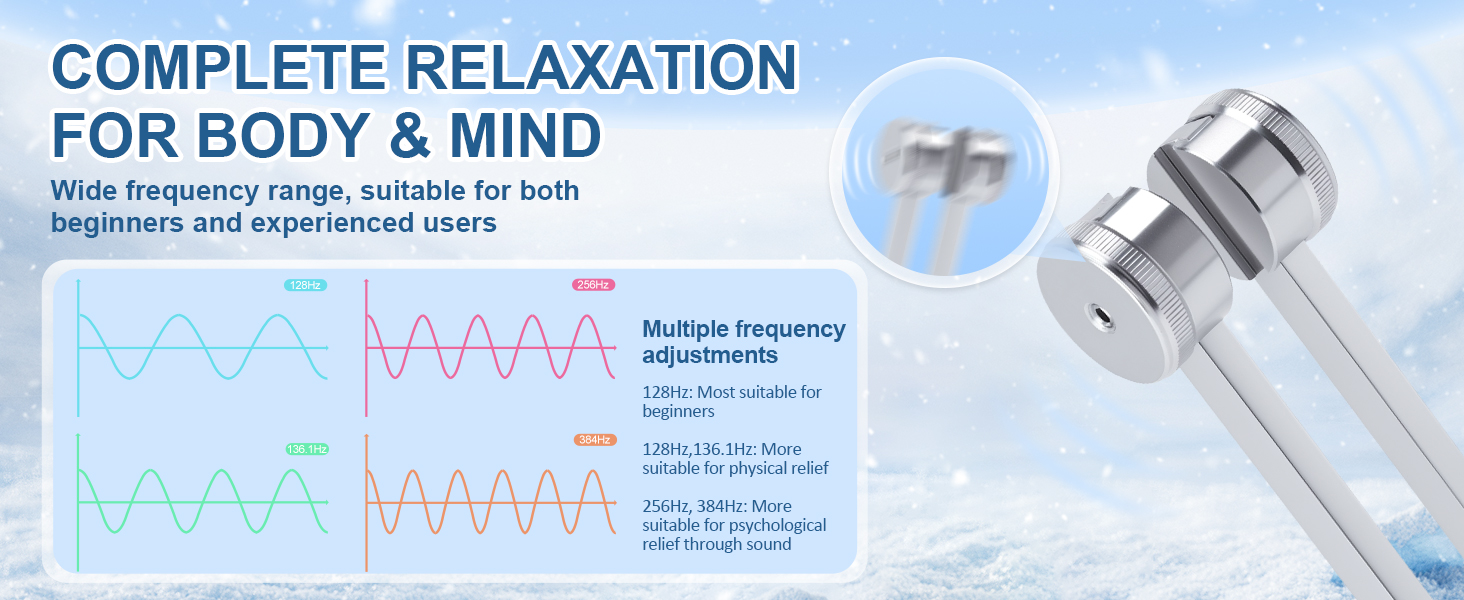 COMPLETE RELAXATION FOR BODY & MIND

Wide frequency range, suitable for both beginners and experienced users

128Hz

256Hz

136.1Hz

384Hz

Multiple frequency adjustments

128Hz: Most suitable for beginners

128Hz,136.1Hz: More suitable for physical relief

256Hz, 384Hz: More suitable for psychological relief through sound